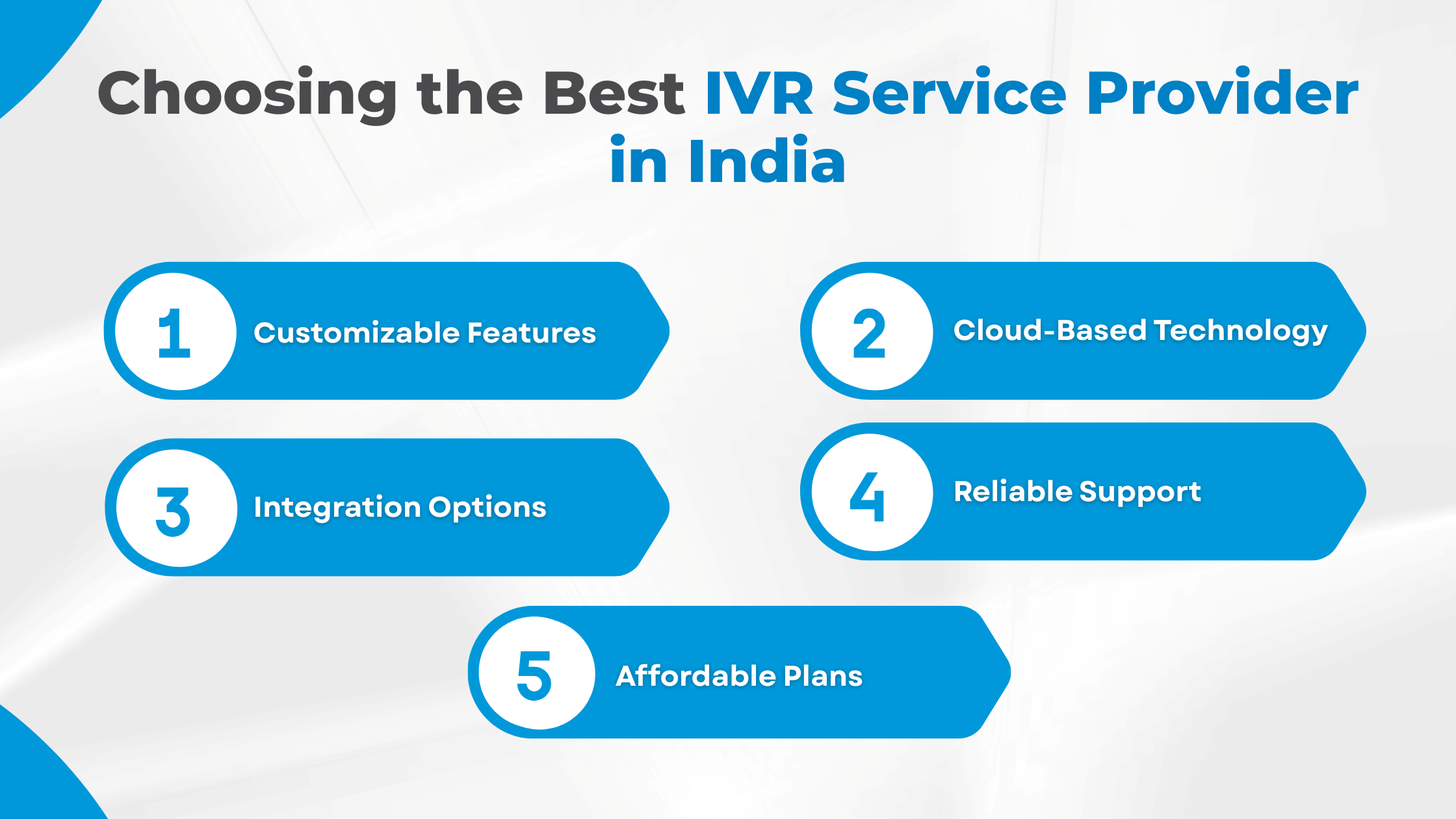 Choosing the Best IVR Service Provider in India

1 Customizable Features

2 Cloud-Based Technology

3 Integration Options

4 Reliable Support

5 Affordable Plans